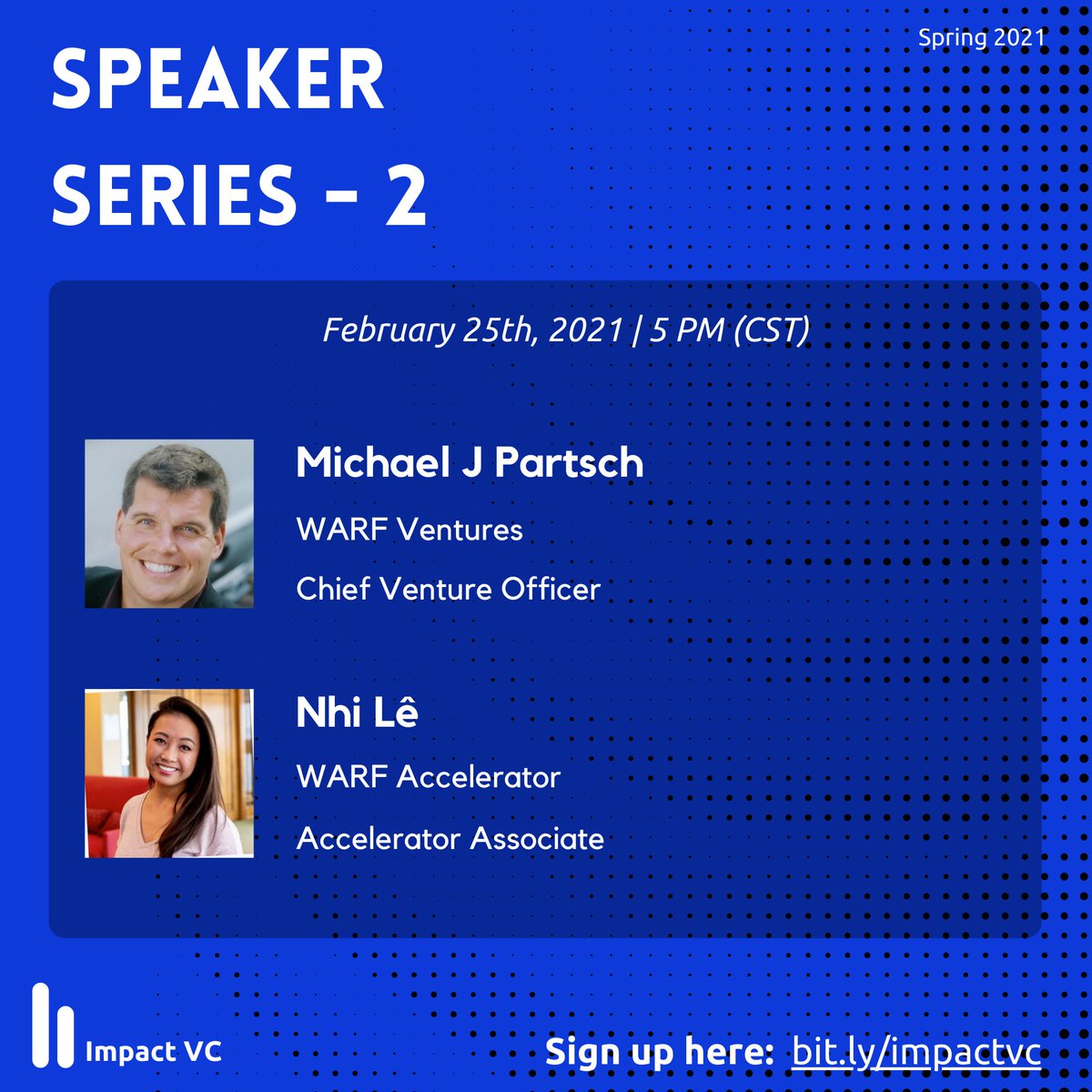 Spring 2021

SPEAKER SERIES - 2

February 25th, 2021 | 5 PM (CST)

Michael J Partsch

WARF Ventures

Chief Venture Officer

Nhi Lê

WARF Accelerator

Accelerator Associate

Impact VC

Sign up here: bit.ly/impactvc